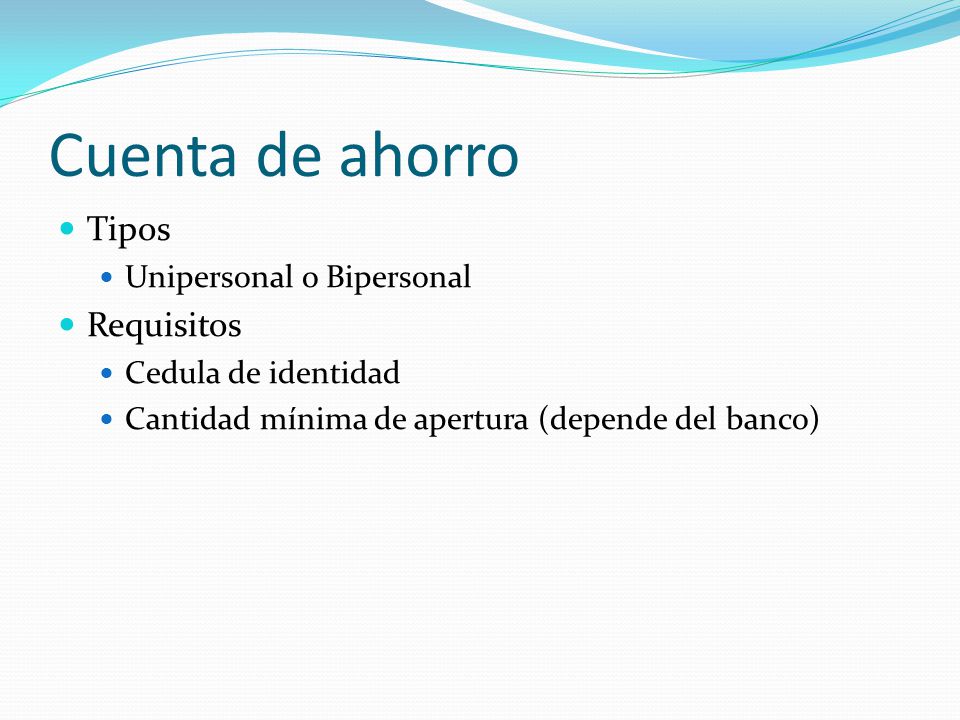 Cuenta de ahorro

- Tipos
  - Unipersonal o Bipersonal
- Requisitos
  - Cedula de identidad
  - Cantidad mínima de apertura (depende del banco)